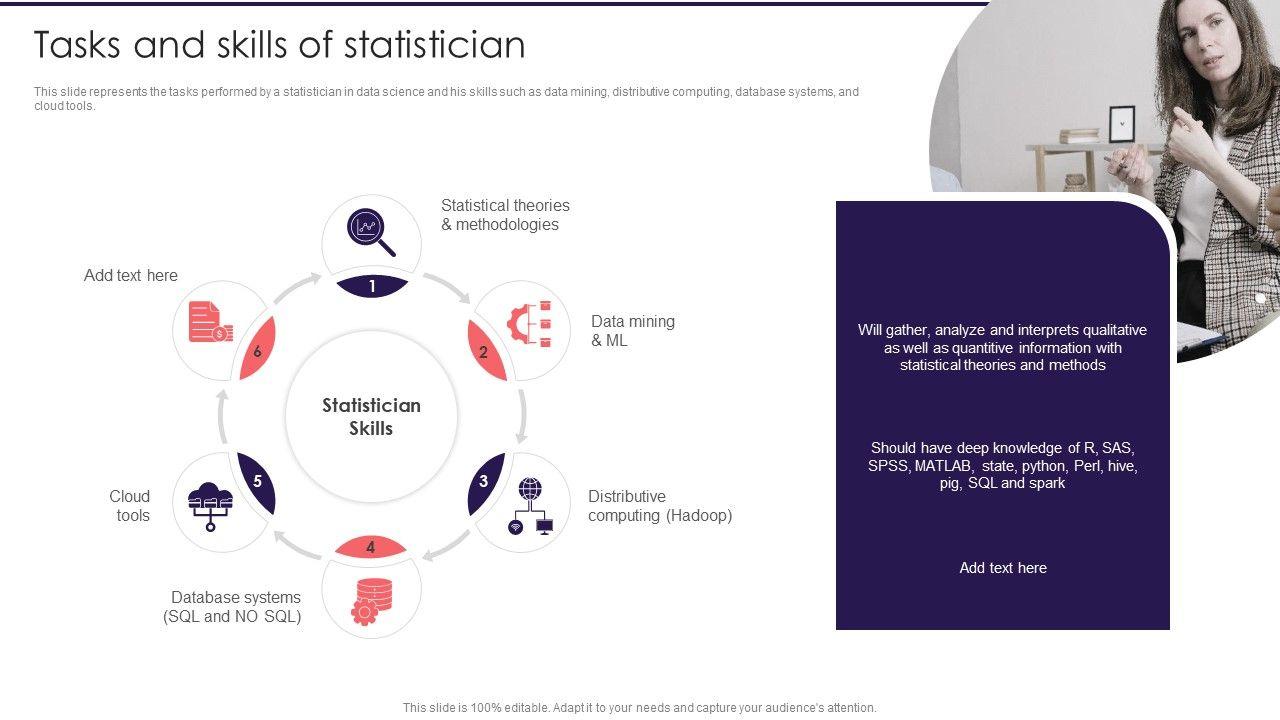 Tasks and skills of statistician

This slide represents the tasks performed by a statistician in data science and his skills such as data mining, distributive computing, database systems, and cloud tools.

Statistician Skills

1
Statistical theories & methodologies

2
Data mining & ML

3
Distributive computing (Hadoop)

4
Database systems (SQL and NO SQL)

5
Cloud tools

6
Add text here

Will gather, analyze and interprets qualitative as well as quantitive information with statistical theories and methods

Should have deep knowledge of R, SAS, SPSS, MATLAB, state, python, Perl, hive, pig, SQL and spark

Add text here

This slide is 100% editable. Adapt it to your needs and capture your audience's attention.